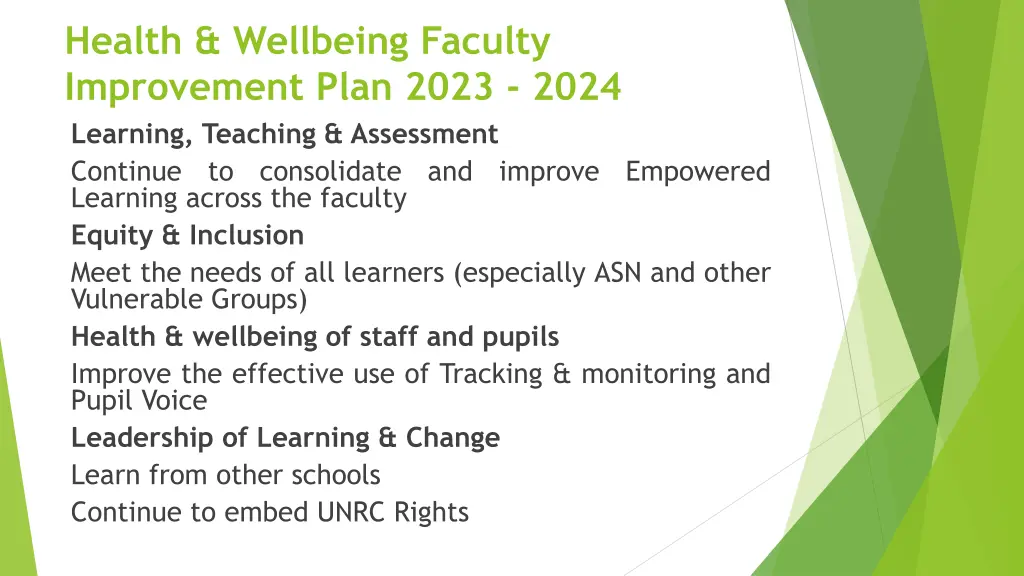 Health & Wellbeing Faculty Improvement Plan 2023 - 2024

Learning, Teaching & Assessment

Continue to consolidate and improve Empowered Learning across the faculty

Equity & Inclusion

Meet the needs of all learners (especially ASN and other Vulnerable Groups)

Health & wellbeing of staff and pupils

Improve the effective use of Tracking & monitoring and Pupil Voice

Leadership of Learning & Change

Learn from other schools

Continue to embed UNRC Rights